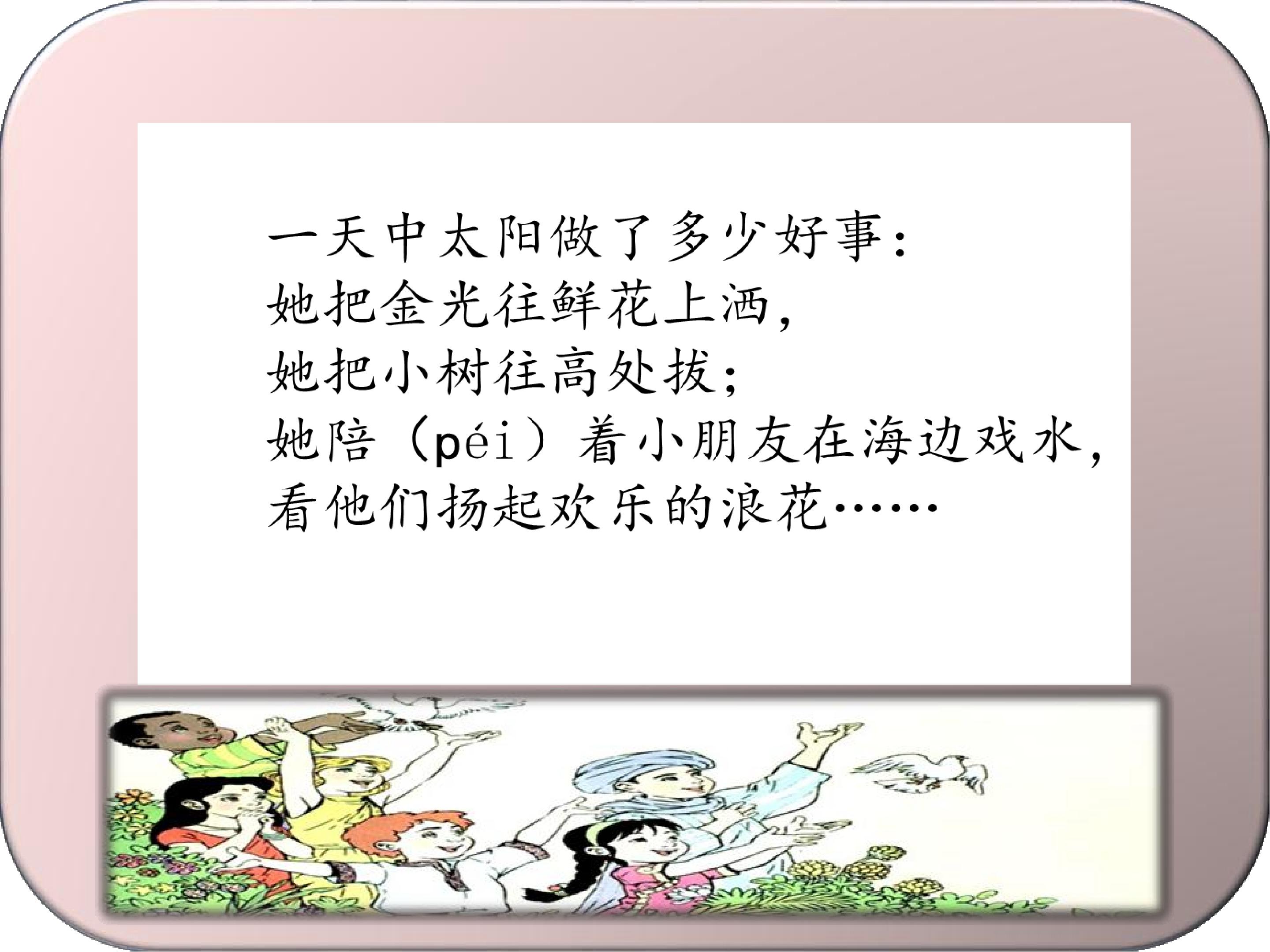 一天中太阳做了多少好事：
她把金光往鲜花上洒，
她把小树往高处拔；
她陪（péi）着小朋友在海边戏水，
看他们扬起欢乐的浪花……